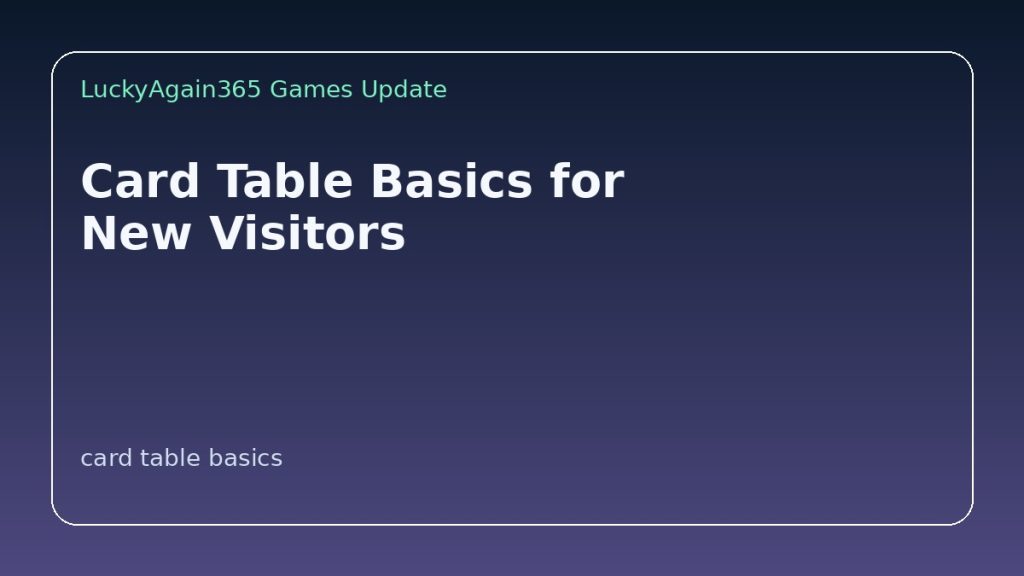 LuckyAgain365 Games Update

Card Table Basics for New Visitors

card table basics